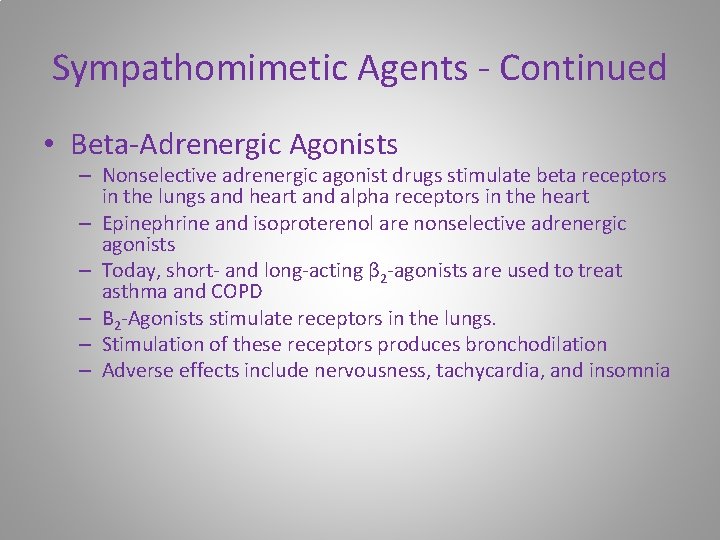 Sympathomimetic Agents - Continued

• Beta-Adrenergic Agonists
– Nonselective adrenergic agonist drugs stimulate beta receptors in the lungs and heart and alpha receptors in the heart
– Epinephrine and isoproterenol are nonselective adrenergic agonists
– Today, short- and long-acting $\beta_2$-agonists are used to treat asthma and COPD
– $B_2$-Agonists stimulate receptors in the lungs.
– Stimulation of these receptors produces bronchodilation
– Adverse effects include nervousness, tachycardia, and insomnia